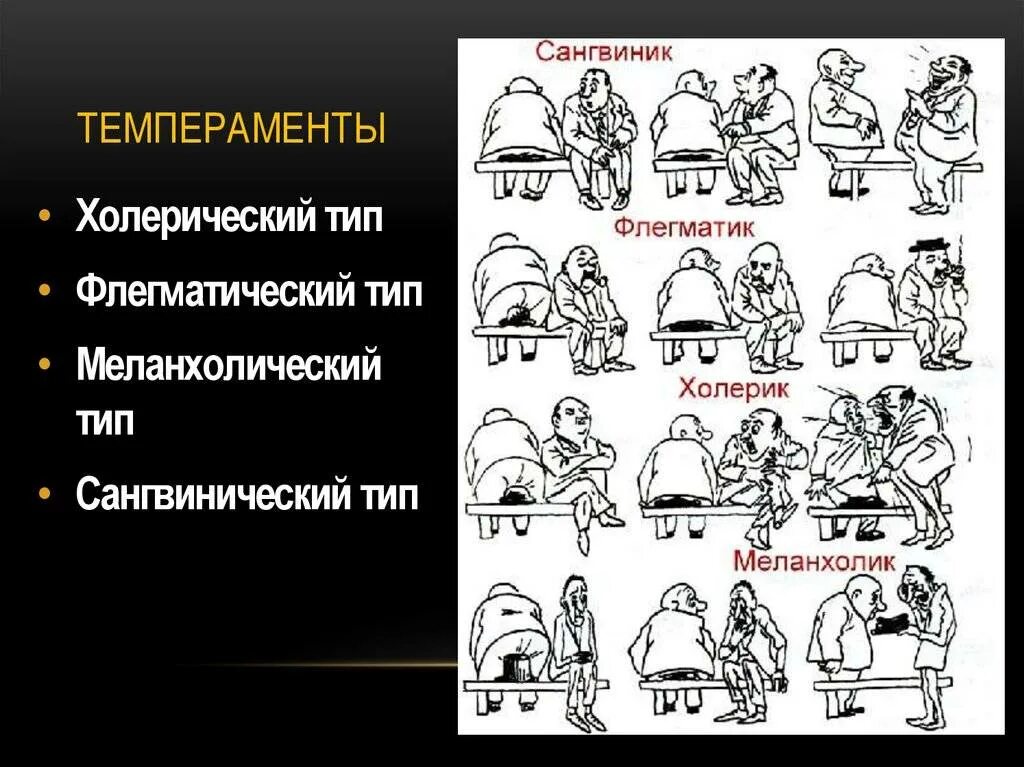 ТЕМПЕРАМЕНТЫ

• Холерический тип
• Флегматический тип
• Меланхолический тип
• Сангвинический тип

Сангвиник

Флегматик

Холерик

Меланхолик